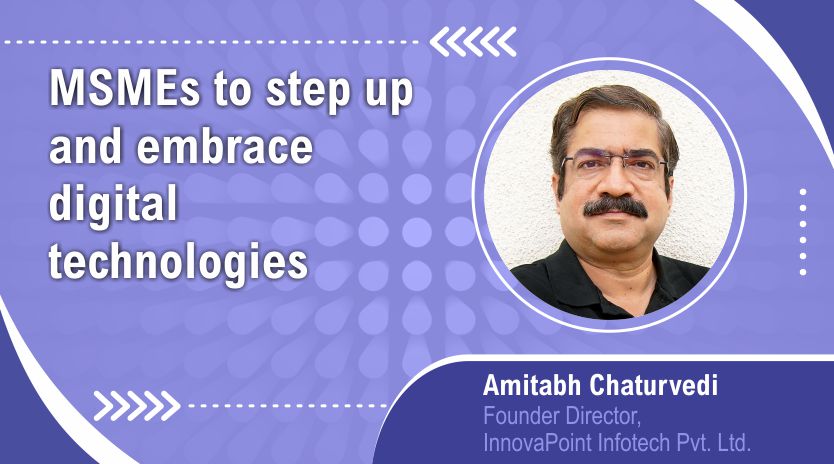 MSMEs to step up and embrace digital technologies

Amitabh Chaturvedi
Founder Director,
InnovaPoint Infotech Pvt. Ltd.